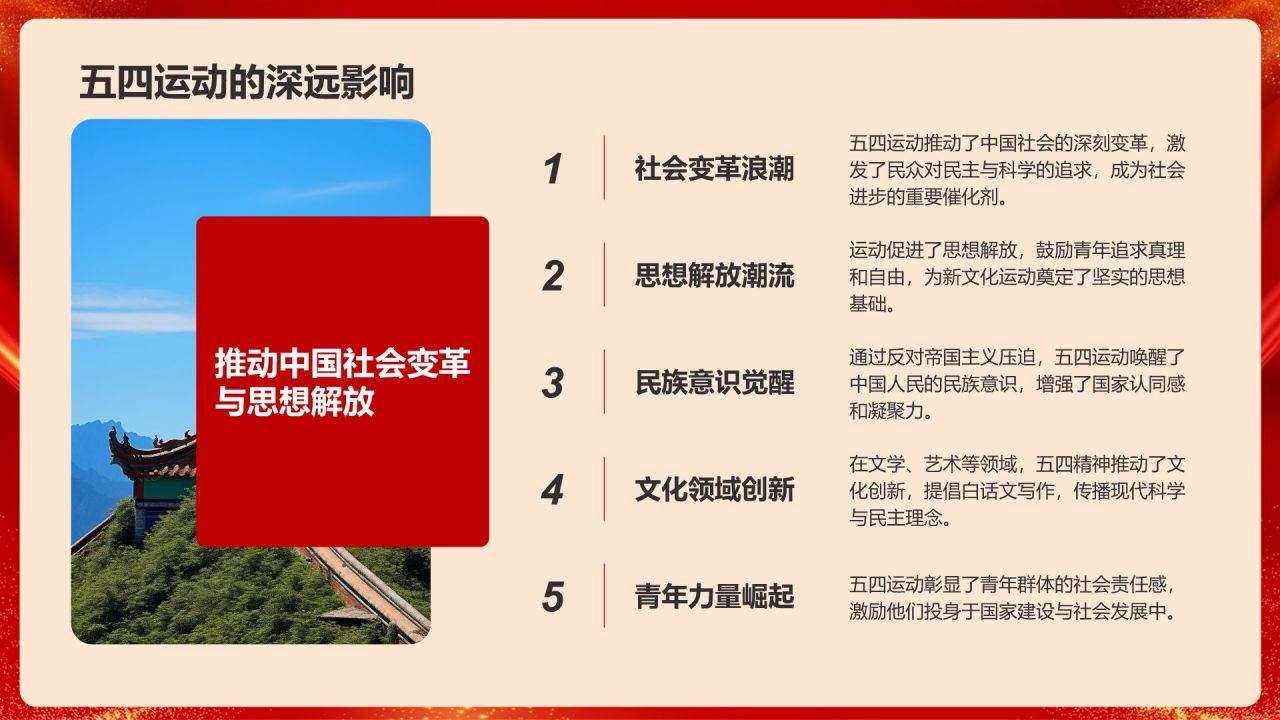 五四运动的深远影响

推动中国社会变革与思想解放

1 社会变革浪潮
五四运动推动了中国社会的深刻变革，激发了民众对民主与科学的追求，成为社会进步的重要催化剂。

2 思想解放潮流
运动促进了思想解放，鼓励青年追求真理和自由，为新文化运动奠定了坚实的思想基础。

3 民族意识觉醒
通过反对帝国主义压迫，五四运动唤醒了中国人民的民族意识，增强了国家认同感和凝聚力。

4 文化领域创新
在文学、艺术等领域，五四精神推动了文化创新，提倡白话文写作，传播现代科学与民主理念。

5 青年力量崛起
五四运动彰显了青年群体的社会责任感，激励他们投身于国家建设与社会发展中。